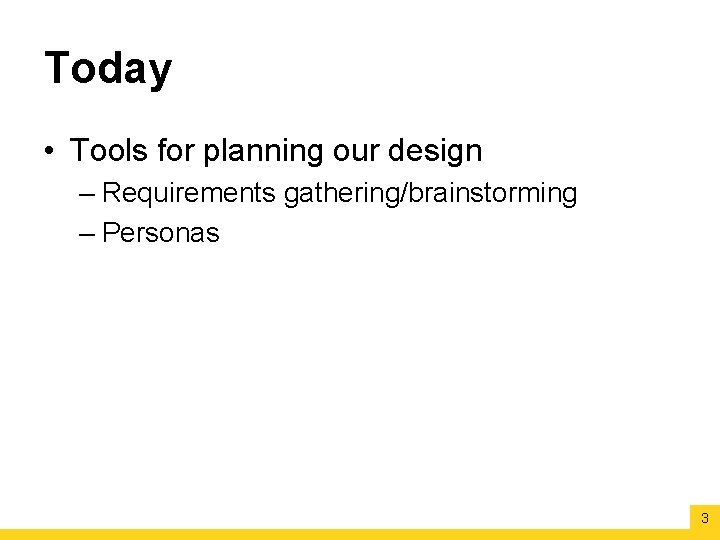 Today

• Tools for planning our design
 – Requirements gathering/brainstorming
 – Personas

3